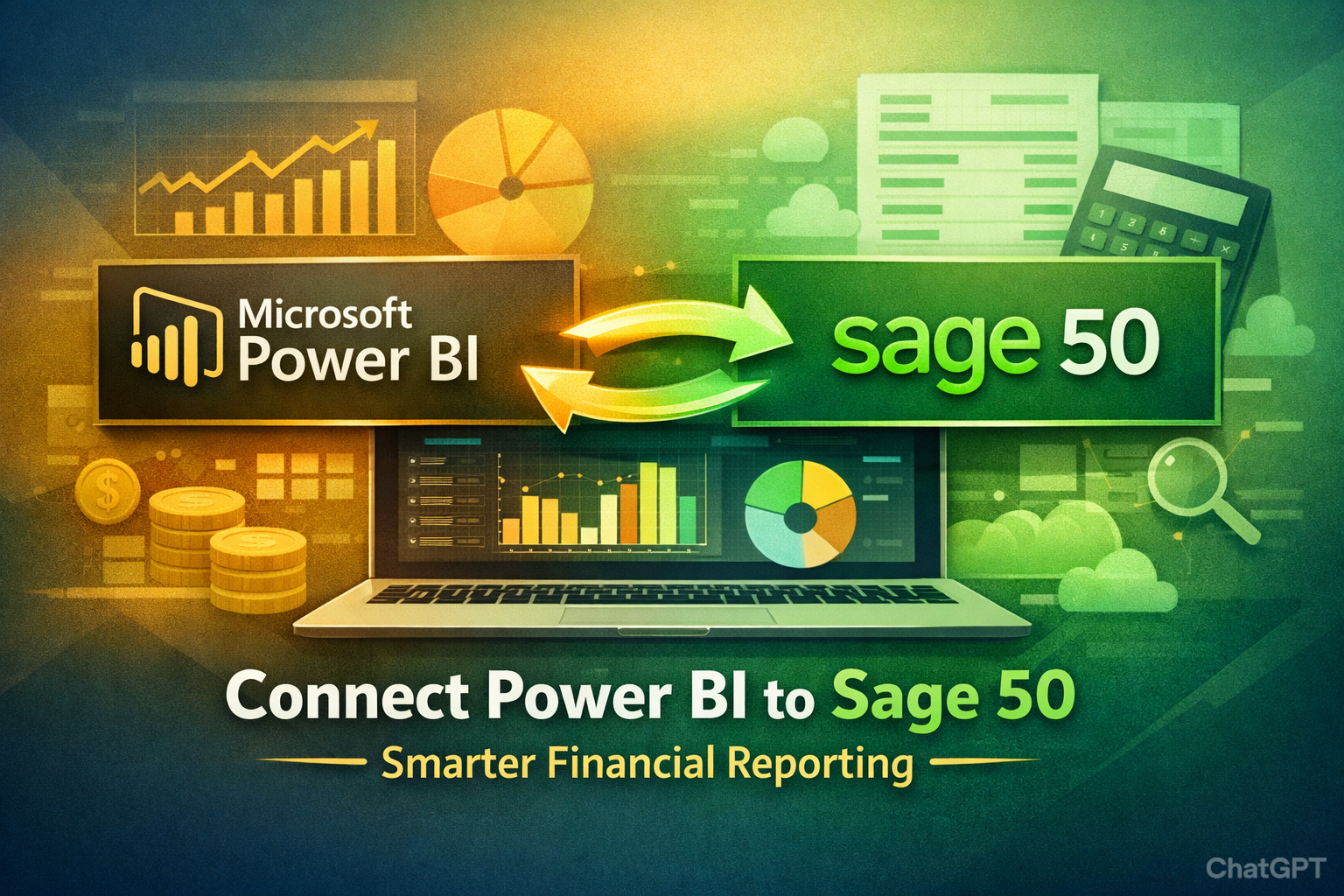 Microsoft Power BI

sage 50

Connect Power BI to Sage 50

Smarter Financial Reporting

ChatGPT